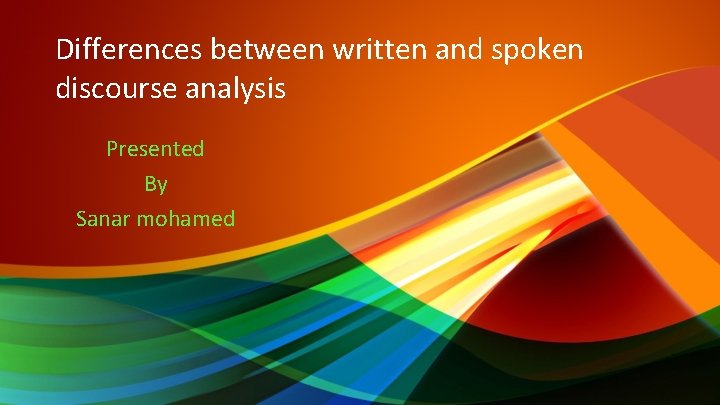 Differences between written and spoken discourse analysis

Presented
By
Sanar mohamed